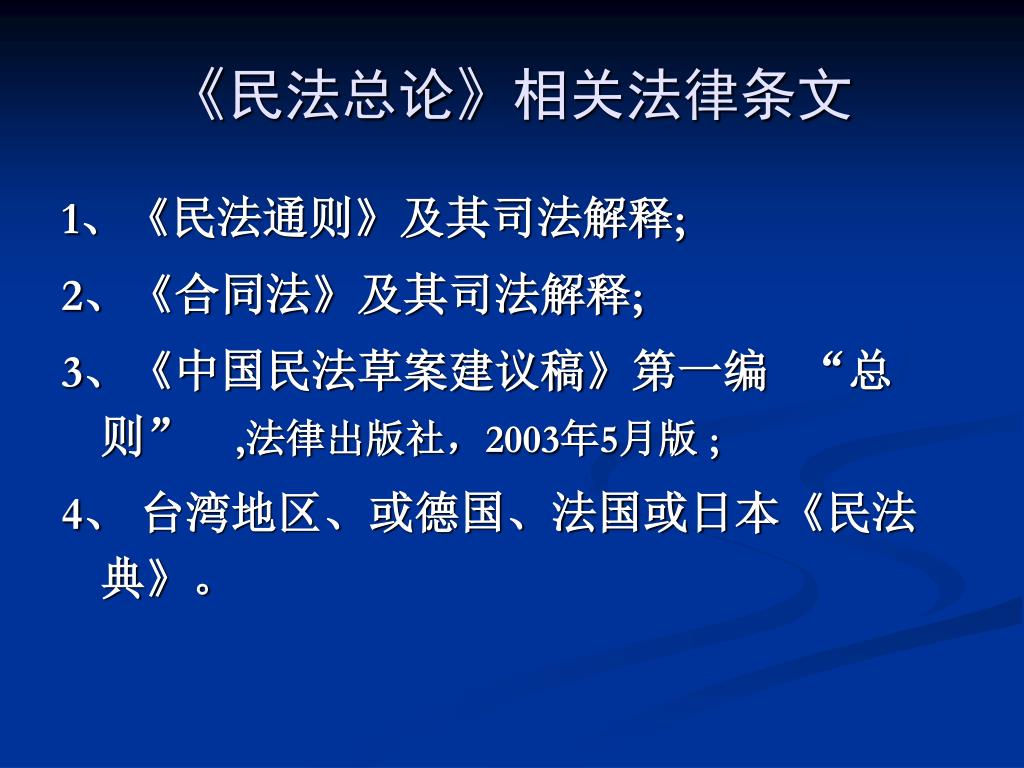 《民法总论》相关法律条文

1、《民法通则》及其司法解释;

2、《合同法》及其司法解释;

3、《中国民法草案建议稿》第一编 “总则” ,法律出版社，2003年5月版 ;

4、 台湾地区、或德国、法国或日本《民法典》。